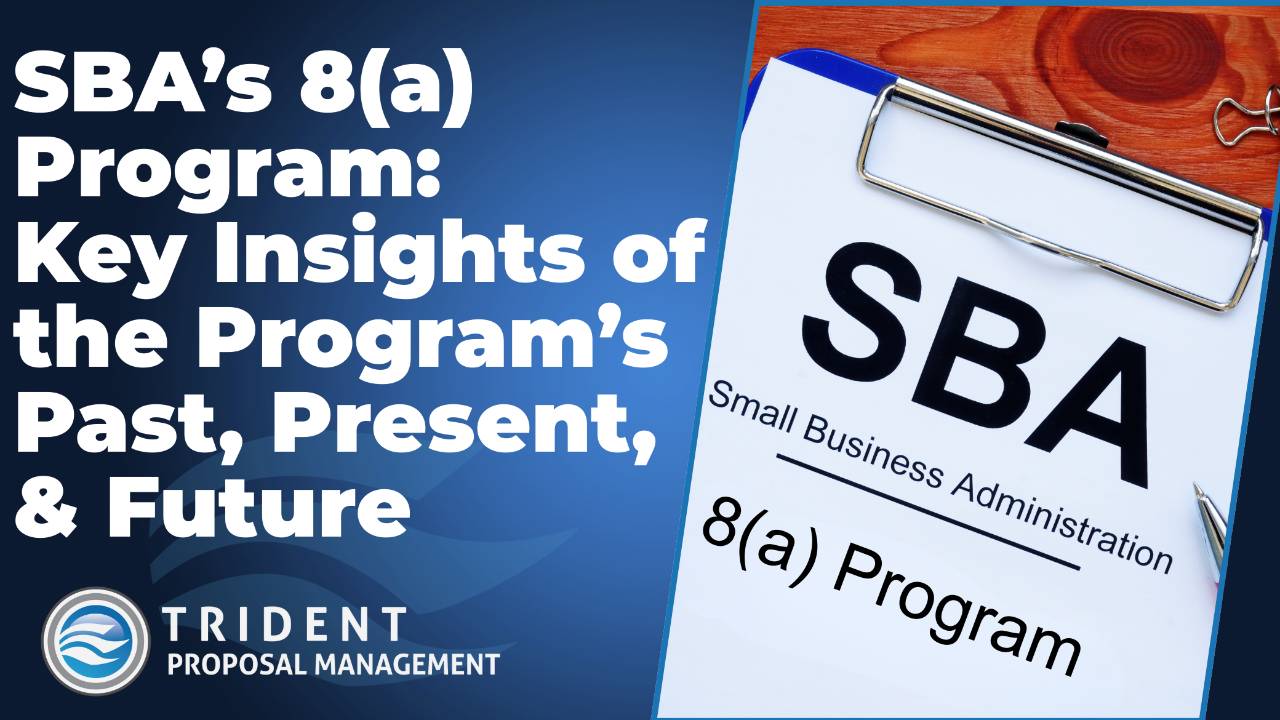 SBA's 8(a) Program: Key Insights of the Program's Past, Present, & Future

TRIDENT
PROPOSAL MANAGEMENT

SBA
Small Business Administration
8(a) Program